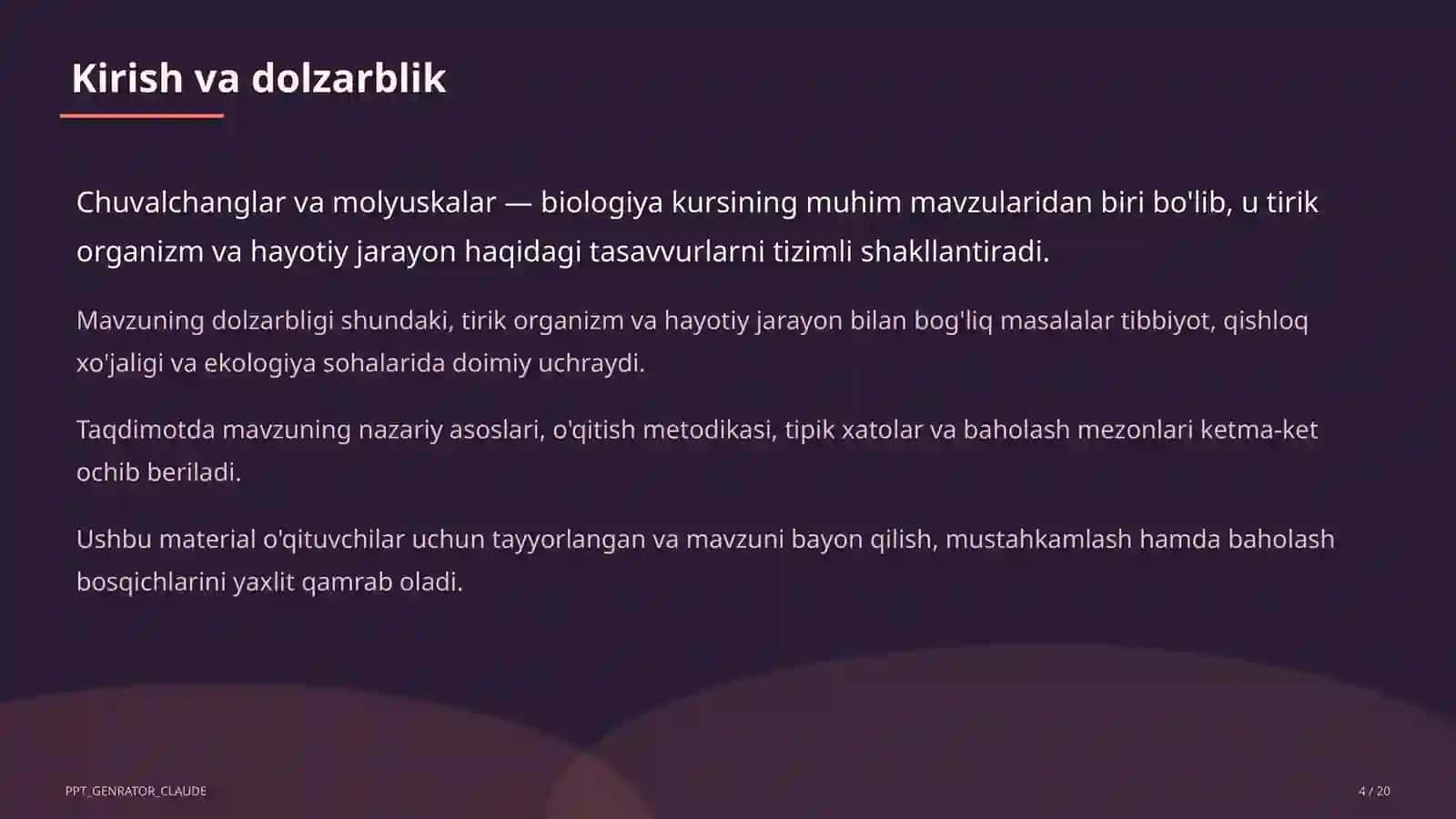 Kirish va dolzarblik

Chuvalchanglar va molyuskalar — biologiya kursining muhim mavzularidan biri bo'lib, u tirik organizm va hayotiy jarayon haqidagi tasavvurlarni tizimli shakllantiradi.

Mavzuning dolzarbligi shundaki, tirik organizm va hayotiy jarayon bilan bog'liq masalalar tibbiyot, qishloq xo'jaligi va ekologiya sohalarida doimiy uchraydi.

Taqdimotda mavzuning nazariy asoslari, o'qitish metodikasi, tipik xatolar va baholash mezonlari ketma-ket ochib beriladi.

Ushbu material o'qituvchilar uchun tayyorlangan va mavzuni bayon qilish, mustahkamlash hamda baholash bosqichlarini yaxlit qamrab oladi.

PPT_GENRATOR_CLAUDE

4 / 20